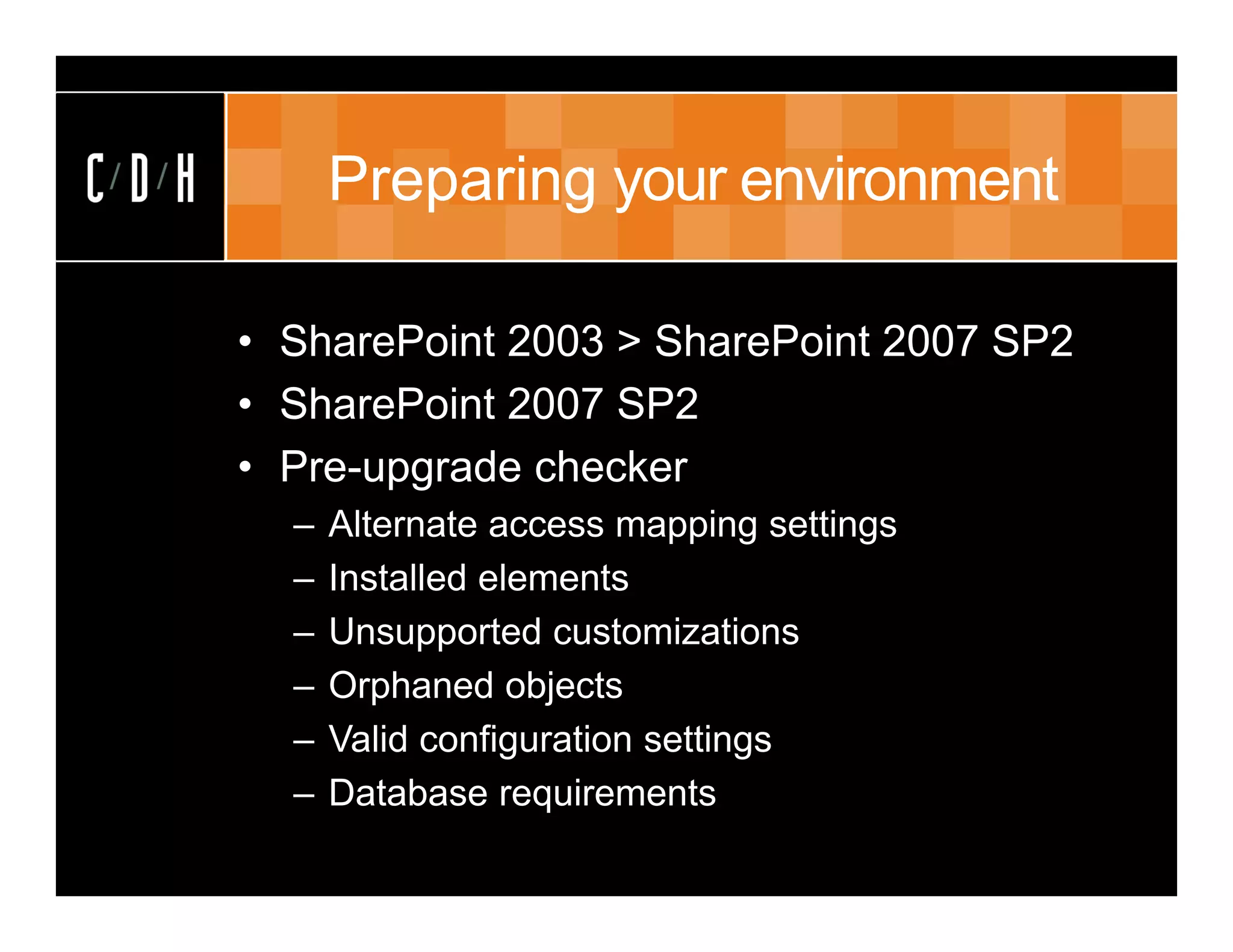 C/D/H

Preparing your environment

• SharePoint 2003 > SharePoint 2007 SP2
• SharePoint 2007 SP2
• Pre-upgrade checker
– Alternate access mapping settings
– Installed elements
– Unsupported customizations
– Orphaned objects
– Valid configuration settings
– Database requirements